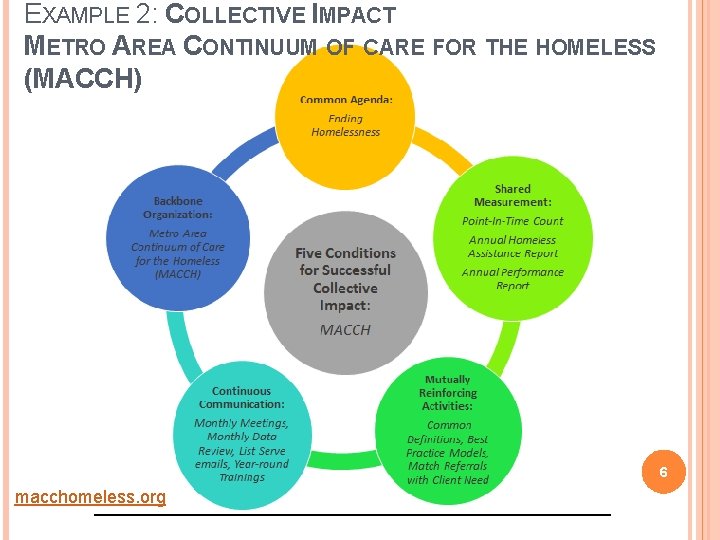 EXAMPLE 2: COLLECTIVE IMPACT
METRO AREA CONTINUUM OF CARE FOR THE HOMELESS (MACCH)

Common Agenda:
Ending Homelessness

Shared Measurement:
Point-In-Time Count
Annual Homeless Assistance Report
Annual Performance Report

Mutually Reinforcing Activities:
Common Definitions, Best Practice Models, Match Referrals with Client Need

Continuous Communication:
Monthly Meetings, Monthly Data Review, List Serve emails, Year-round Trainings

Backbone Organization:
Metro Area Continuum of Care for the Homeless (MACCH)

Five Conditions for Successful Collective Impact:
MACCH

6

macchomeless.org